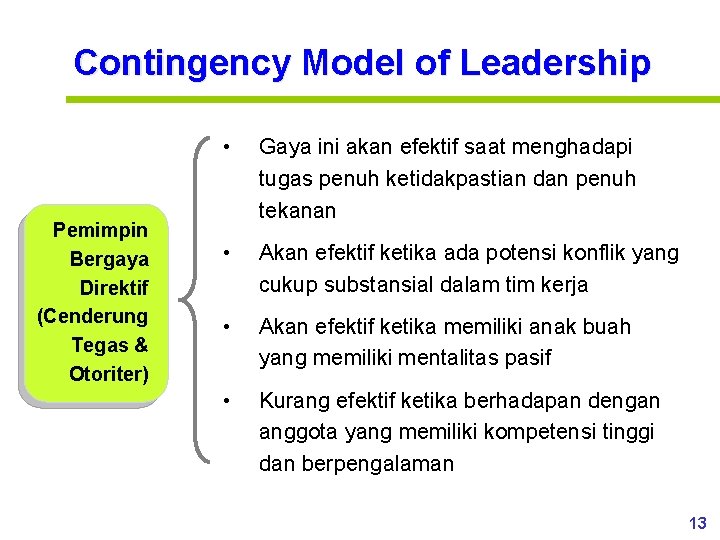 Contingency Model of Leadership

Pemimpin Bergaya Direktif (Cenderung Tegas & Otoriter)

• Gaya ini akan efektif saat menghadapi tugas penuh ketidakpastian dan penuh tekanan

• Akan efektif ketika ada potensi konflik yang cukup substansial dalam tim kerja

• Akan efektif ketika memiliki anak buah yang memiliki mentalitas pasif

• Kurang efektif ketika berhadapan dengan anggota yang memiliki kompetensi tinggi dan berpengalaman

13